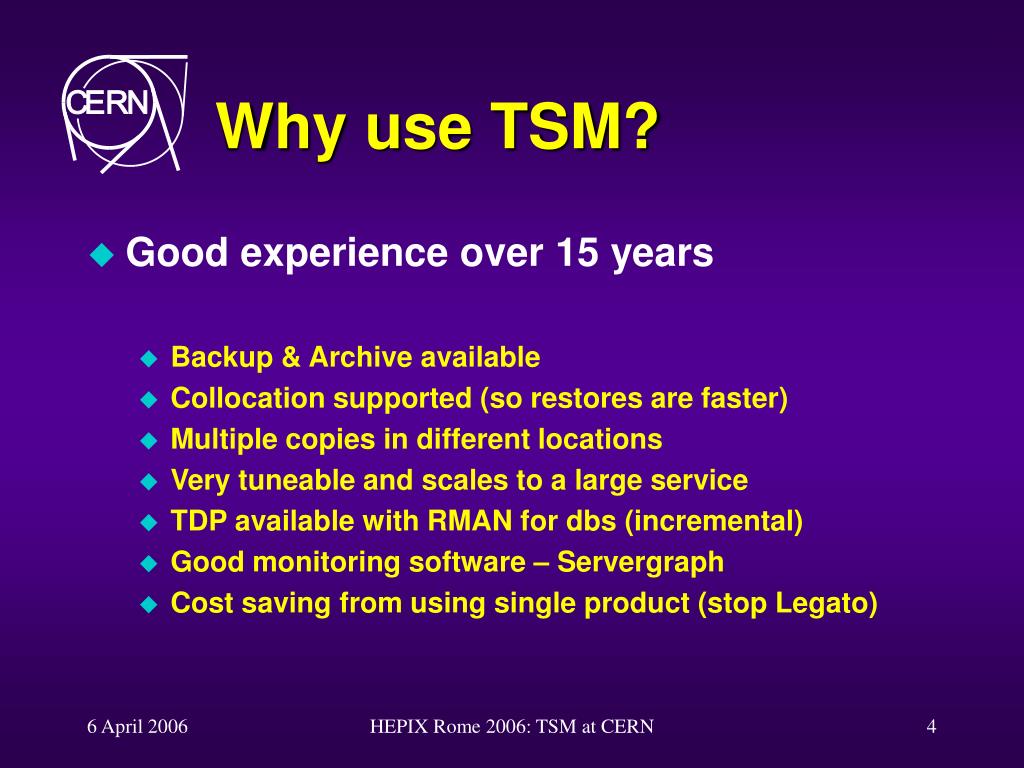 CERN

Why use TSM?

Good experience over 15 years

Backup & Archive available
Collocation supported (so restores are faster)
Multiple copies in different locations
Very tuneable and scales to a large service
TDP available with RMAN for dbs (incremental)
Good monitoring software – Servergraph
Cost saving from using single product (stop Legato)

6 April 2006

HEPIX Rome 2006: TSM at CERN

4